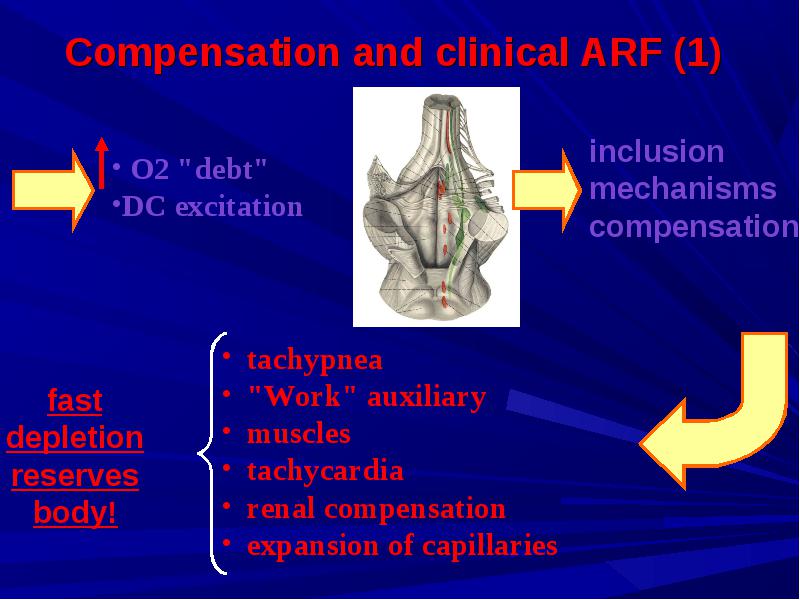 Compensation and clinical ARF (1)

• O2 "debt"
•DC excitation

inclusion
mechanisms
compensation

fast depletion reserves body!

• tachypnea
• "Work" auxiliary
• muscles
• tachycardia
• renal compensation
• expansion of capillaries